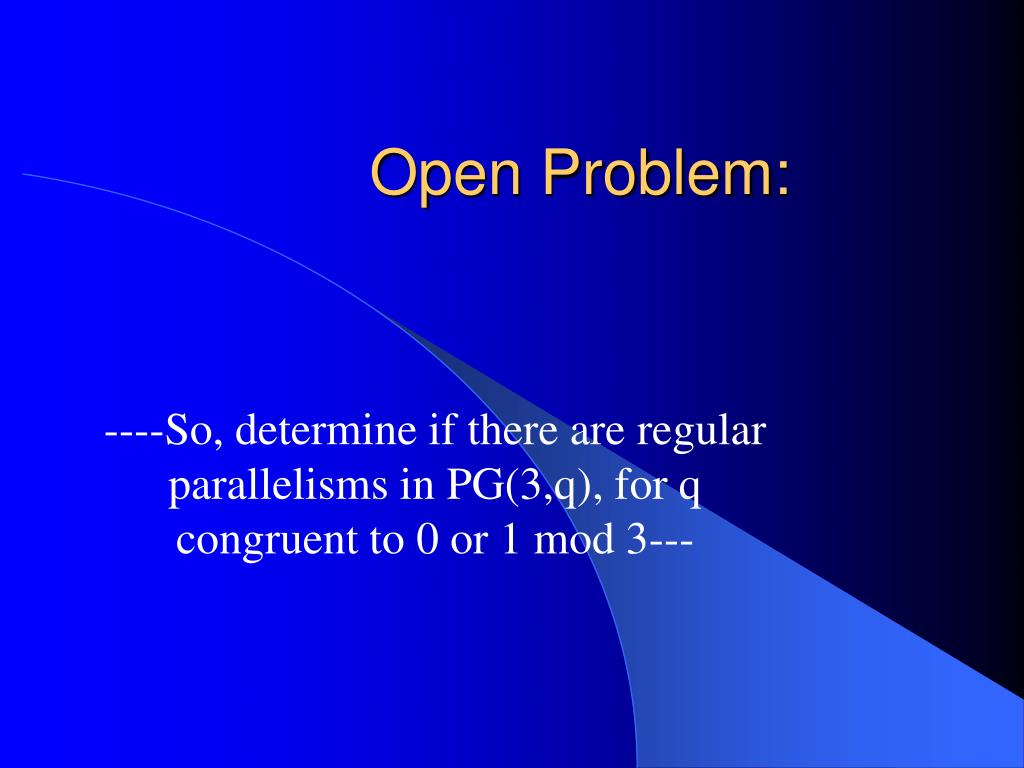 Open Problem:

----So, determine if there are regular parallelisms in PG(3,q), for q congruent to 0 or 1 mod 3---